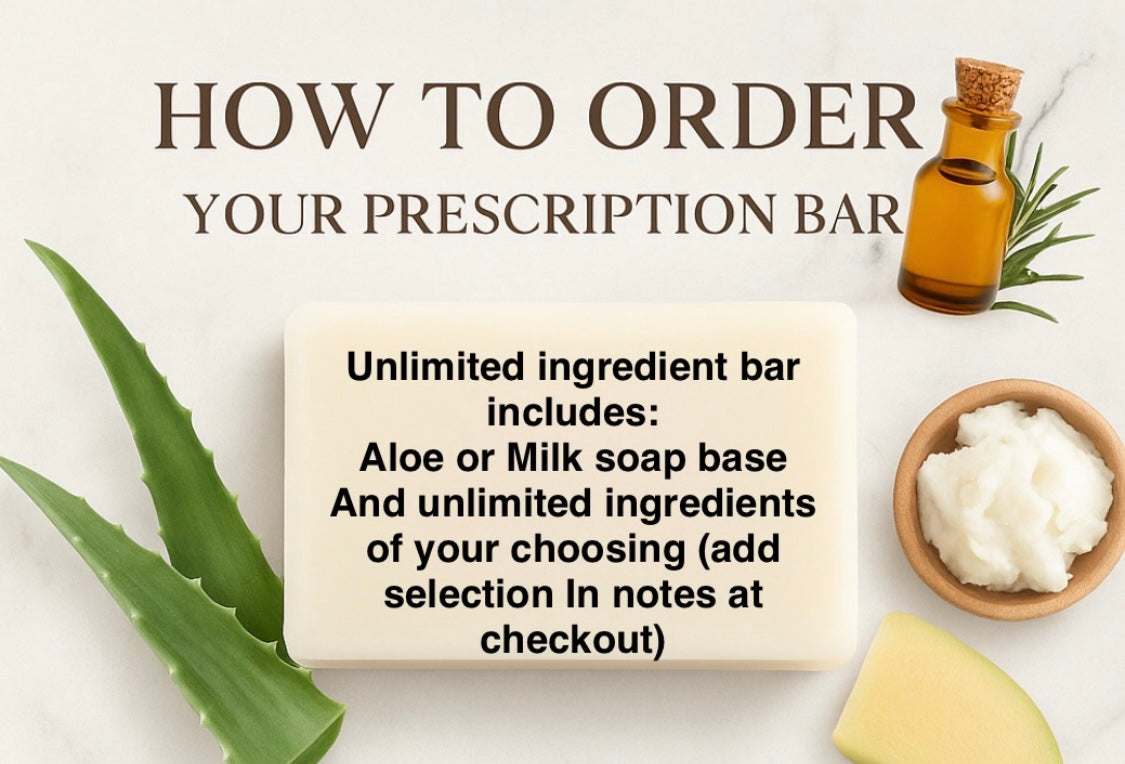 HOW TO ORDER
YOUR PRESCRIPTION BAR

Unlimited ingredient bar includes:
Aloe or Milk soap base
And unlimited ingredients of your choosing (add selection In notes at checkout)